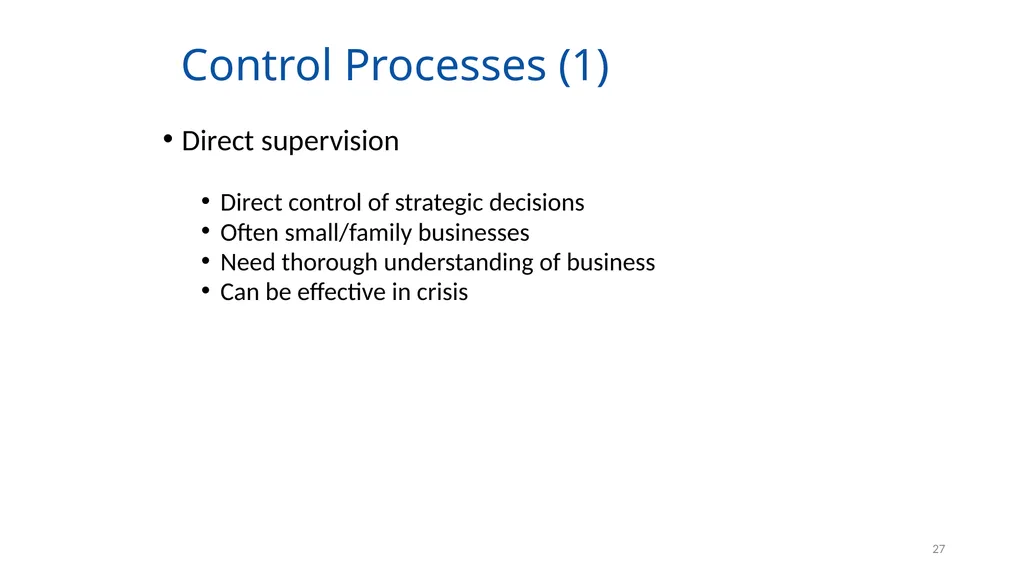 Control Processes (1)

• Direct supervision

• Direct control of strategic decisions
• Often small/family businesses
• Need thorough understanding of business
• Can be effective in crisis

27